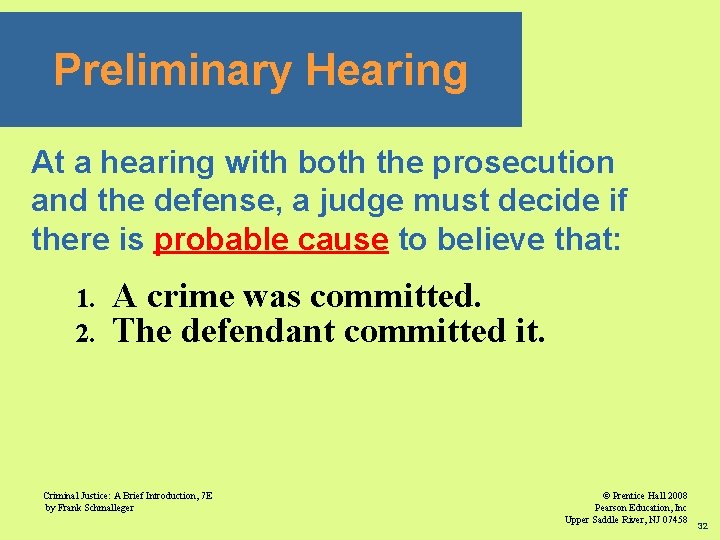 Preliminary Hearing

At a hearing with both the prosecution and the defense, a judge must decide if there is probable cause to believe that:

1. A crime was committed.
2. The defendant committed it.

Criminal Justice: A Brief Introduction, 7E
by Frank Schmalleger

© Prentice Hall 2008
Pearson Education, Inc
Upper Saddle River, NJ 07458

32